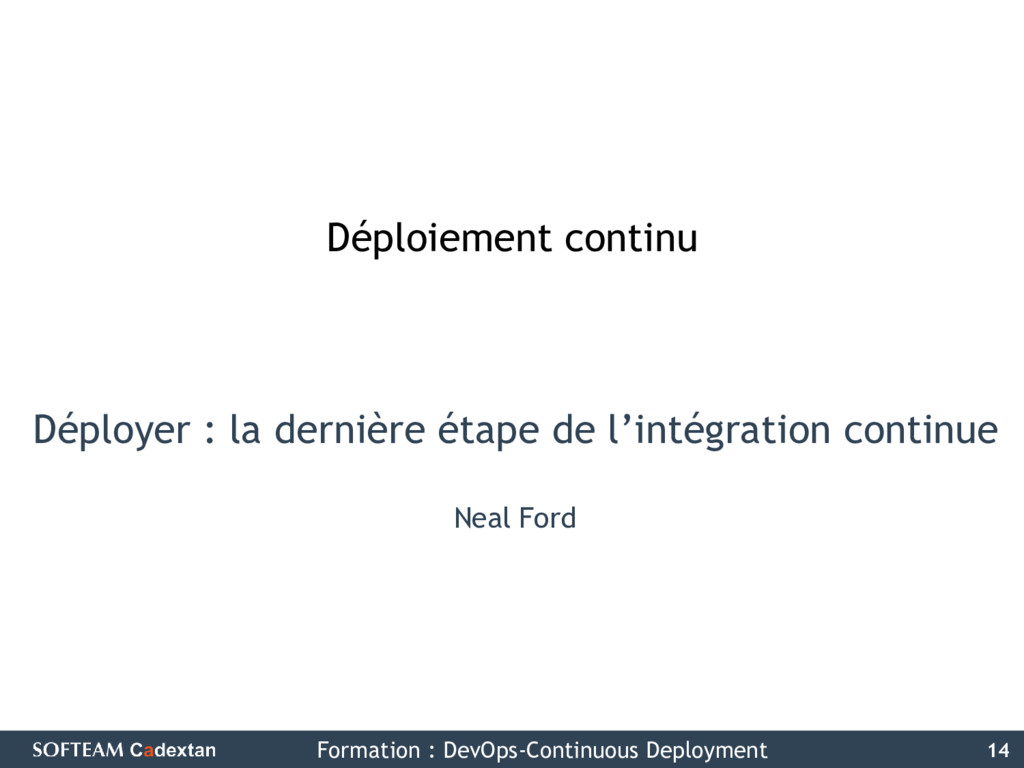 Déploiement continu

Déployer : la dernière étape de l’intégration continue

Neal Ford

SOFTEAM Cadextan Formation : DevOps-Continuous Deployment 14